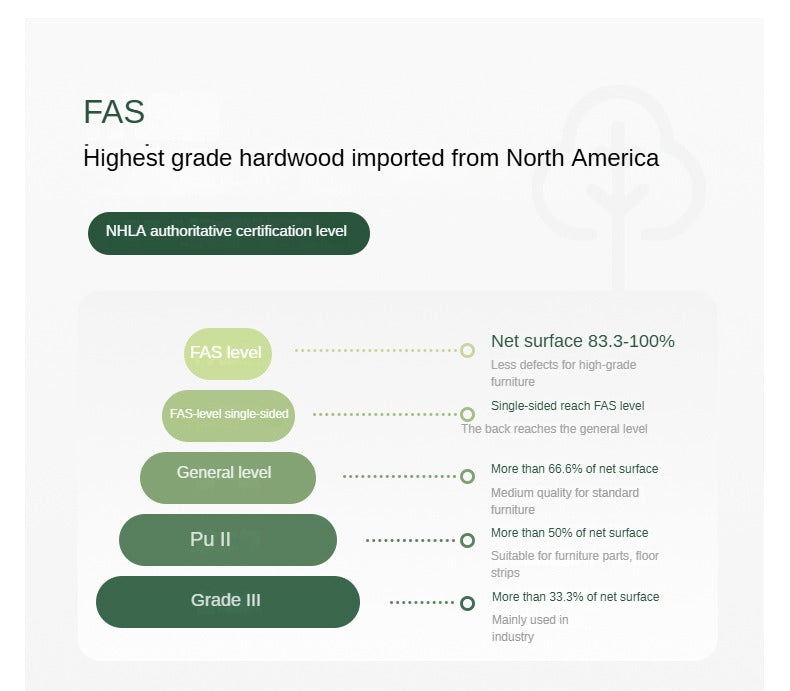 FAS

Highest grade hardwood imported from North America

NHLA authoritative certification level

FAS level

Net surface 83.3-100%

Less defects for high-grade furniture

FAS-level single-sided

Single-sided reach FAS level

The back reaches the general level

General level

More than 66.6% of net surface

Medium quality for standard furniture

Pu II

More than 50% of net surface

Suitable for furniture parts, floor strips

Grade III

More than 33.3% of net surface

Mainly used in industry